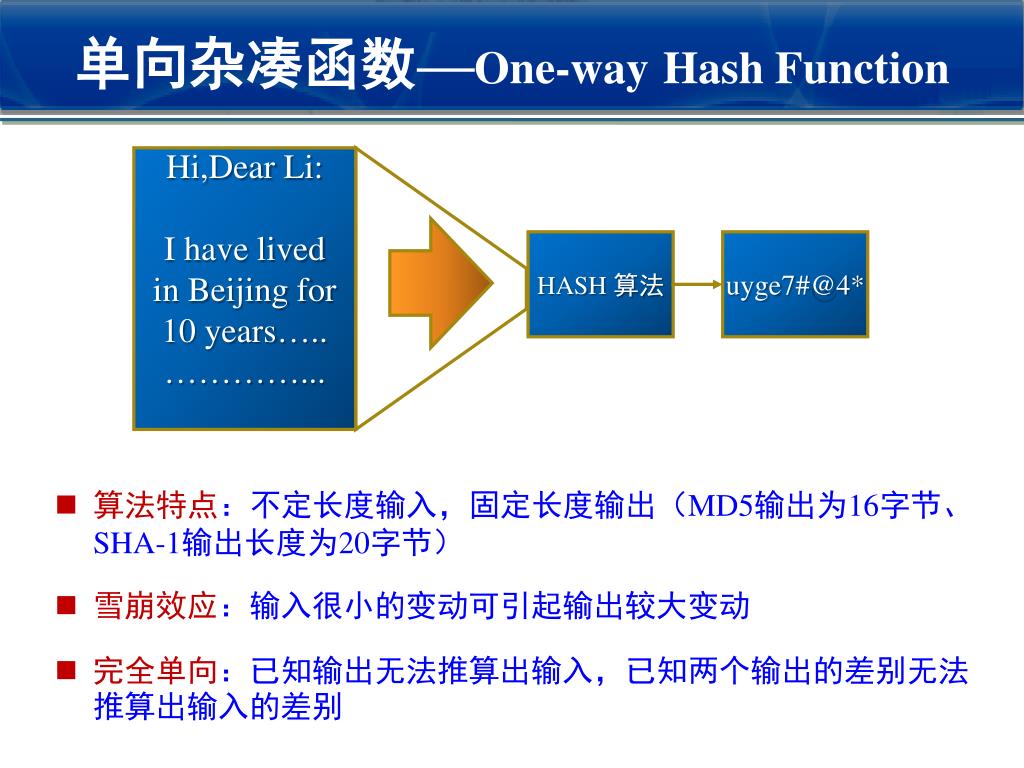 单向杂凑函数—One-way Hash Function

Hi,Dear Li:

I have lived in Beijing for 10 years…..
…………...

HASH 算法

uyge7#@4*

■ 算法特点：不定长度输入，固定长度输出（MD5输出为16字节、SHA-1输出长度为20字节）

■ 雪崩效应：输入很小的变动可引起输出较大变动

■ 完全单向：已知输出无法推算出输入，已知两个输出的差别无法推算出输入的差别